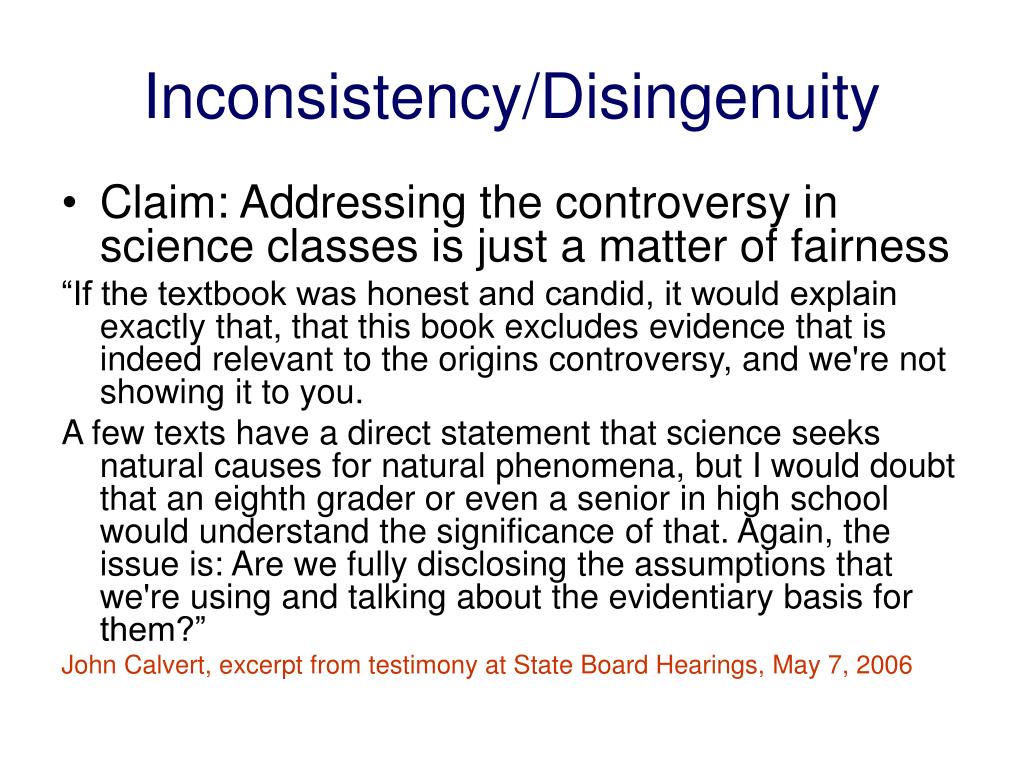 Inconsistency/Disingenuity

• Claim: Addressing the controversy in science classes is just a matter of fairness

“If the textbook was honest and candid, it would explain exactly that, that this book excludes evidence that is indeed relevant to the origins controversy, and we're not showing it to you.

A few texts have a direct statement that science seeks natural causes for natural phenomena, but I would doubt that an eighth grader or even a senior in high school would understand the significance of that. Again, the issue is: Are we fully disclosing the assumptions that we're using and talking about the evidentiary basis for them?”

John Calvert, excerpt from testimony at State Board Hearings, May 7, 2006